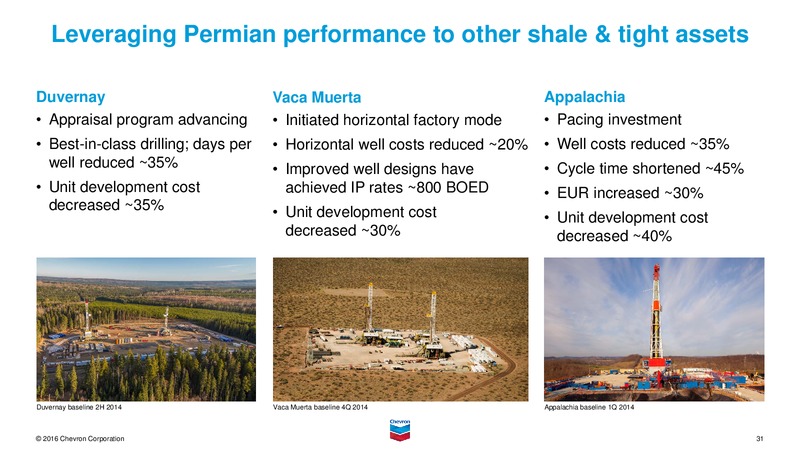 Leveraging Permian performance to other shale & tight assets

Duvernay
• Appraisal program advancing
• Best-in-class drilling; days per well reduced ~35%
• Unit development cost decreased ~35%

Duvernay baseline 2H 2014

Vaca Muerta
• Initiated horizontal factory mode
• Horizontal well costs reduced ~20%
• Improved well designs have achieved IP rates ~800 BOED
• Unit development cost decreased ~30%

Vaca Muerta baseline 4Q 2014

Appalachia
• Pacing investment
• Well costs reduced ~35%
• Cycle time shortened ~45%
• EUR increased ~30%
• Unit development cost decreased ~40%

Appalachia baseline 1Q 2014

© 2016 Chevron Corporation

Chevron

31